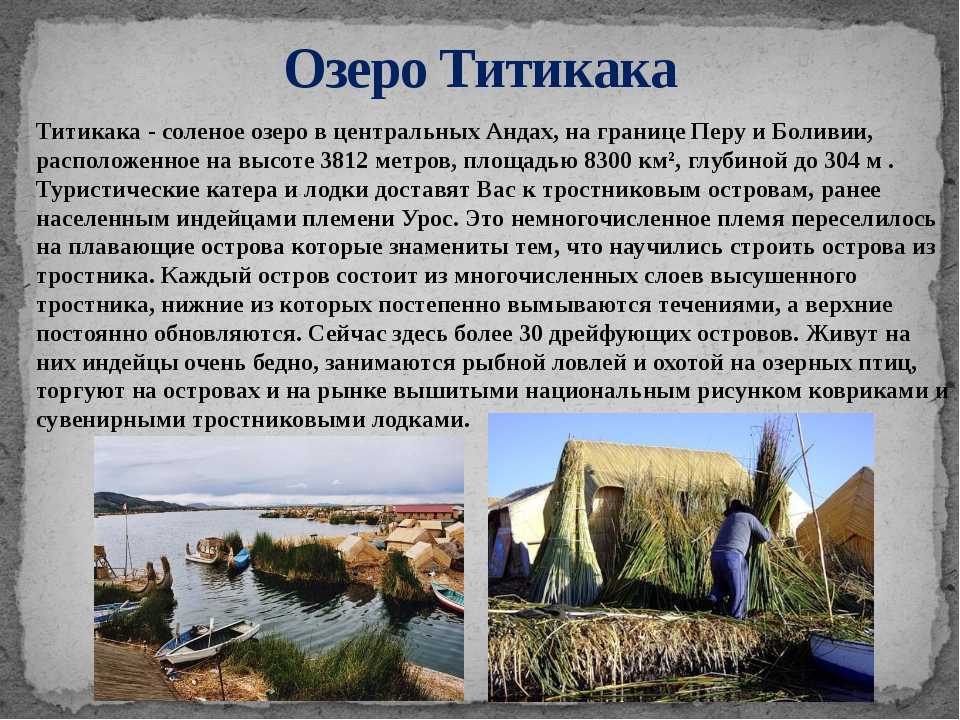 Озеро Титикака

Титикака - соленое озеро в центральных Андах, на границе Перу и Боливии, расположенное на высоте 3812 метров, площадью 8300 км², глубиной до 304 м . Туристические катера и лодки доставят Вас к тростниковым островам, ранее населенным индейцами племени Урос. Это немногочисленное племя переселилось на плавающие острова которые знамениты тем, что научились строить острова из тростника. Каждый остров состоит из многочисленных слоев высушенного тростника, нижние из которых постепенно вымываются течениями, а верхние постоянно обновляются. Сейчас здесь более 30 дрейфующих островов. Живут на них индейцы очень бедно, занимаются рыбной ловлей и охотой на озерных птиц, торгуют на островах и на рынке вышитыми национальным рисунком ковриками и сувенирными тростниковыми лодками.